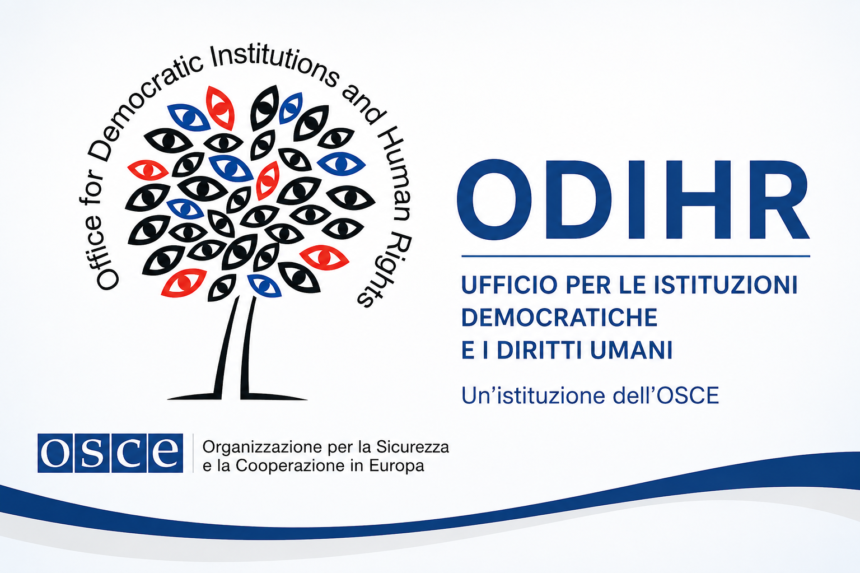 Office for Democratic Institutions and Human Rights

ODIHR

UFFICIO PER LE ISTITUZIONI DEMOCRATICHE E I DIRITTI UMANI

Un'istituzione dell'OSCE

OSCE

Organizzazione per la Sicurezza e la Cooperazione in Europa